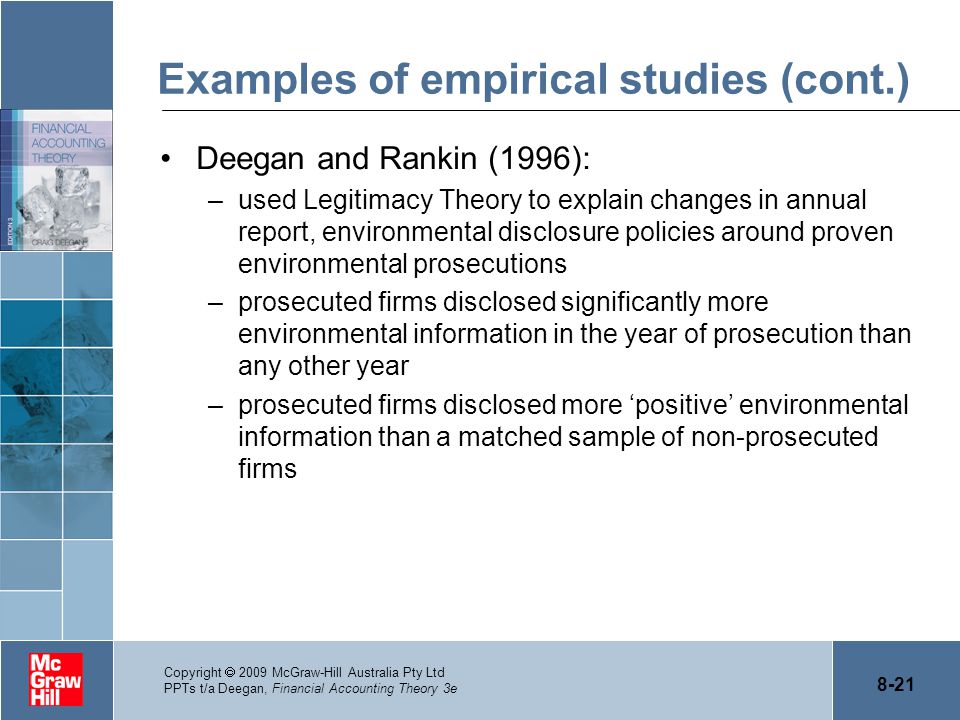 FINANCIAL ACCOUNTING THEORY

EDITION 3

CRAIG DEEGAN

Examples of empirical studies (cont.)

• Deegan and Rankin (1996):
– used Legitimacy Theory to explain changes in annual report, environmental disclosure policies around proven environmental prosecutions
– prosecuted firms disclosed significantly more environmental information in the year of prosecution than any other year
– prosecuted firms disclosed more ‘positive’ environmental information than a matched sample of non-prosecuted firms

Mc Graw Hill

Copyright © 2009 McGraw-Hill Australia Pty Ltd
PPTs t/a Deegan, Financial Accounting Theory 3e

8-21